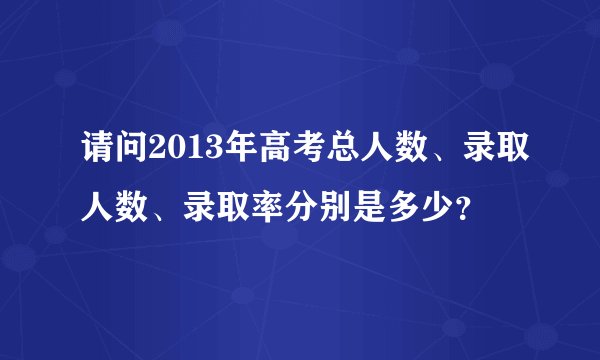 请问2013年高考总人数、录取人数、录取率分别是多少?